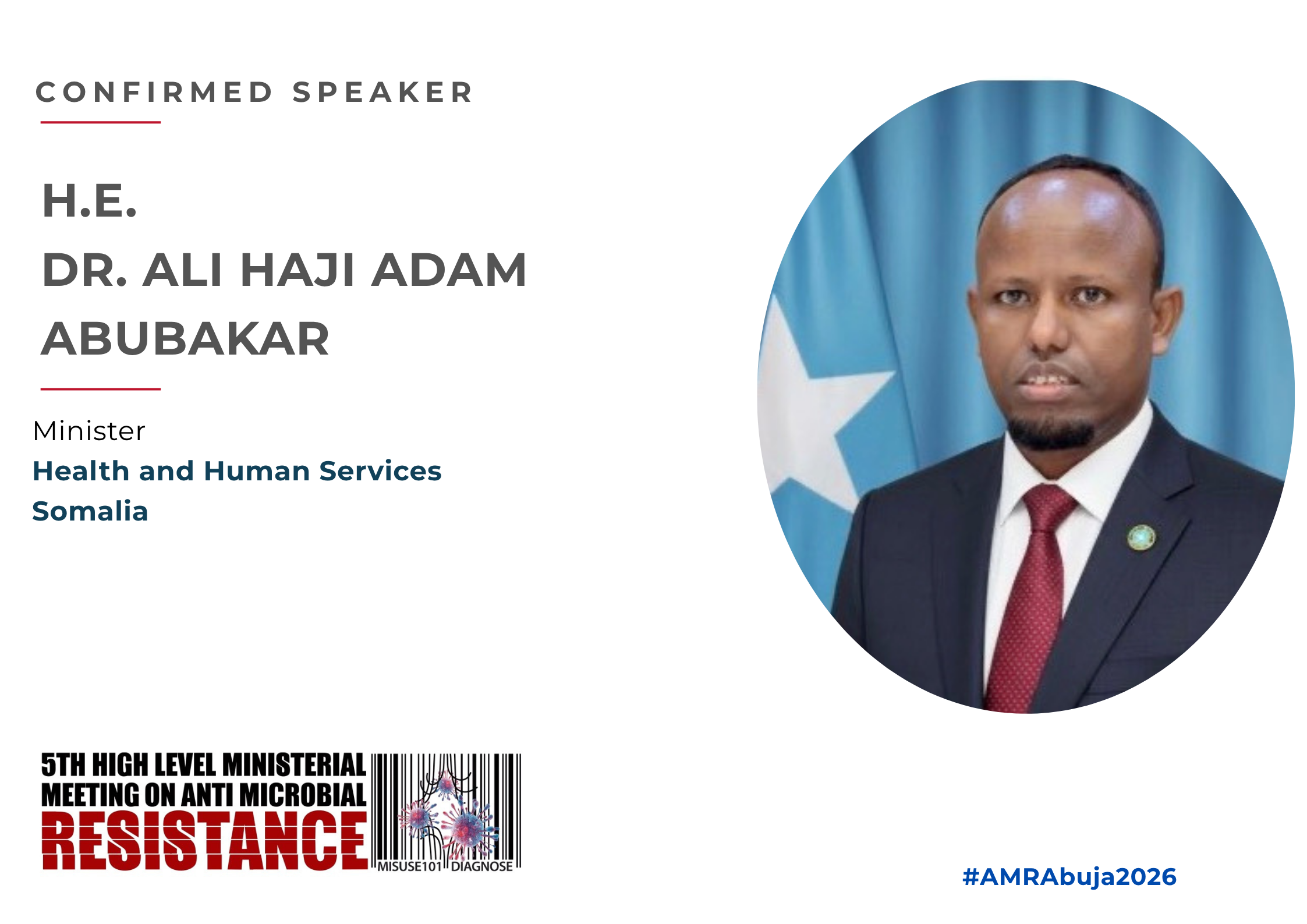 CONFIRMED SPEAKER

H.E.
DR. ALI HAJI ADAM
ABUBAKAR

Minister
Health and Human Services
Somalia

5TH HIGH LEVEL MINISTERIAL
MEETING ON ANTI MICROBIAL
RESISTANCE
MISUSE101 DIAGNOSE

#AMRAbuja2026